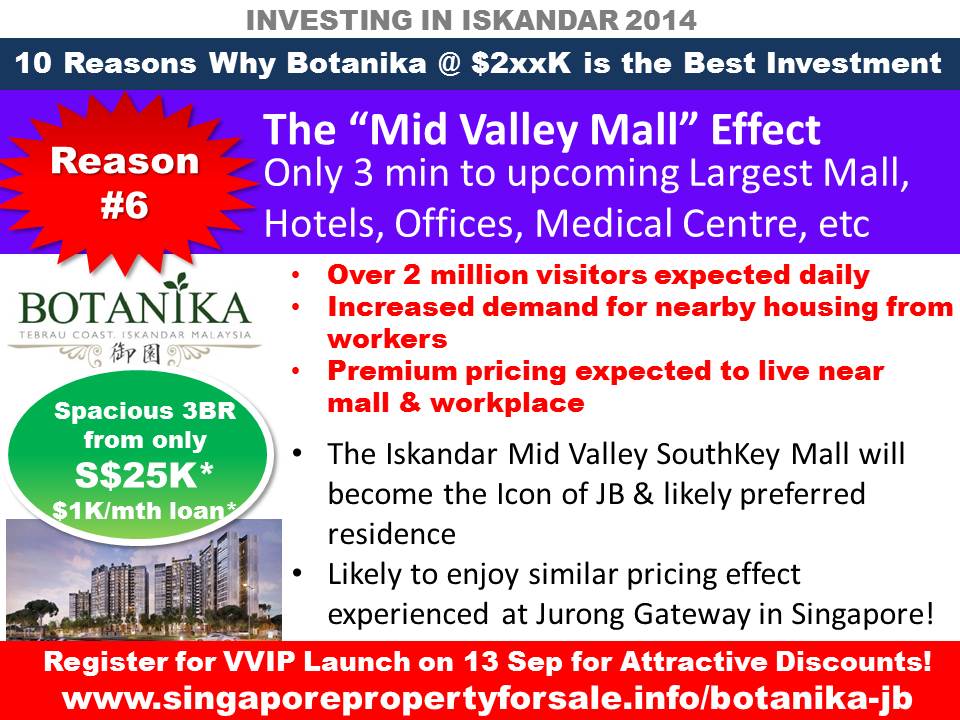 INVESTING IN ISKANDAR 2014

10 Reasons Why Botanika @ $2xxK is the Best Investment

Reason #6

The “Mid Valley Mall” Effect

Only 3 min to upcoming Largest Mall, Hotels, Offices, Medical Centre, etc

BOTANIKA
TEBRAU COAST, ISKANDAR MALAYSIA
御園

Spacious 3BR from only S$25K* $1K/mth loan*

• Over 2 million visitors expected daily
• Increased demand for nearby housing from workers
• Premium pricing expected to live near mall & workplace

• The Iskandar Mid Valley SouthKey Mall will become the Icon of JB & likely preferred residence
• Likely to enjoy similar pricing effect experienced at Jurong Gateway in Singapore!

Register for VVIP Launch on 13 Sep for Attractive Discounts!
www.singaporepropertyforsale.info/botanika-jb